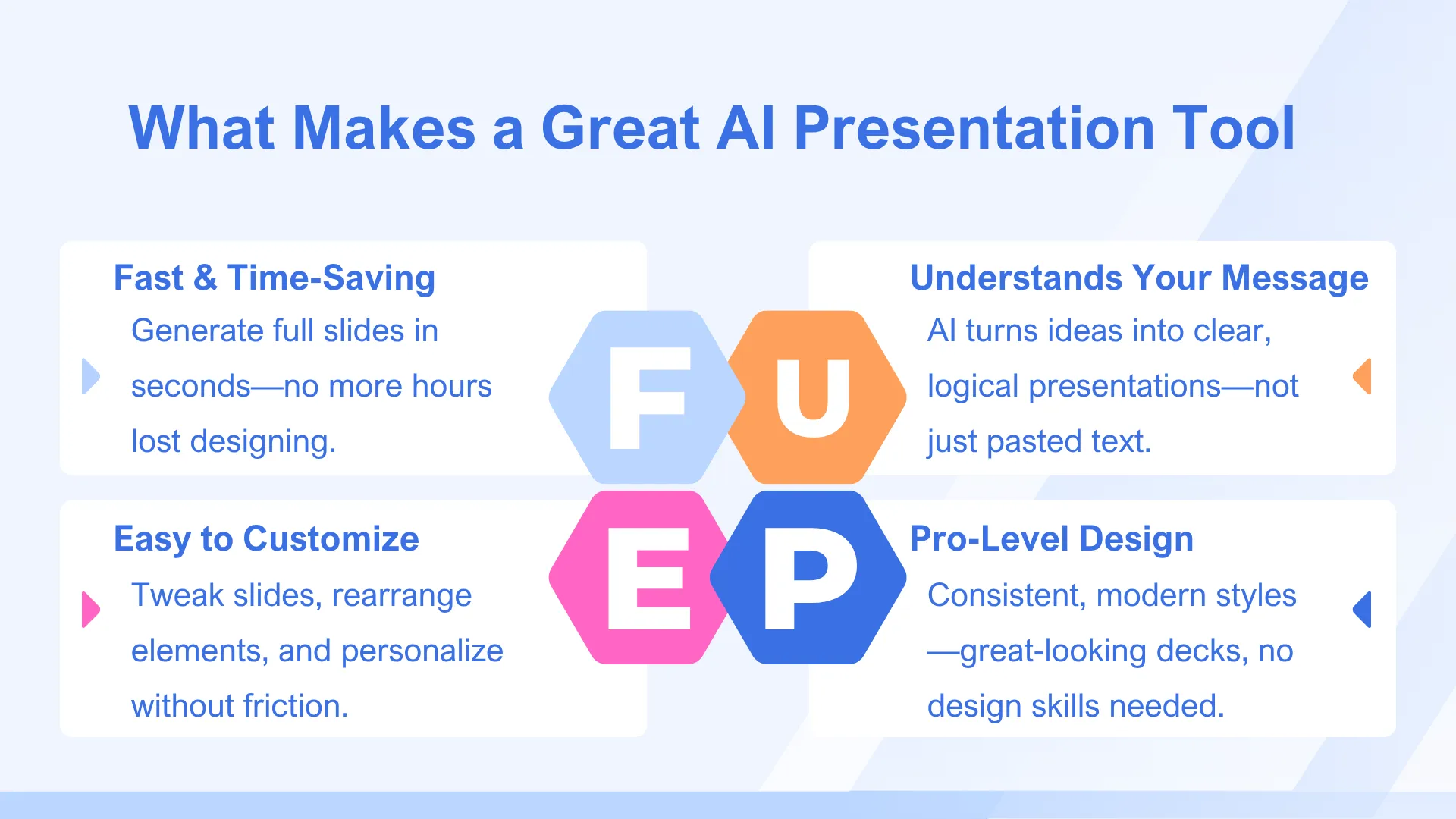 What Makes a Great AI Presentation Tool

Fast & Time-Saving

Generate full slides in seconds—no more hours lost designing.

F

U

Understands Your Message

AI turns ideas into clear, logical presentations—not just pasted text.

Easy to Customize

Tweak slides, rearrange elements, and personalize without friction.

E

P

Pro-Level Design

Consistent, modern styles—great-looking decks, no design skills needed.